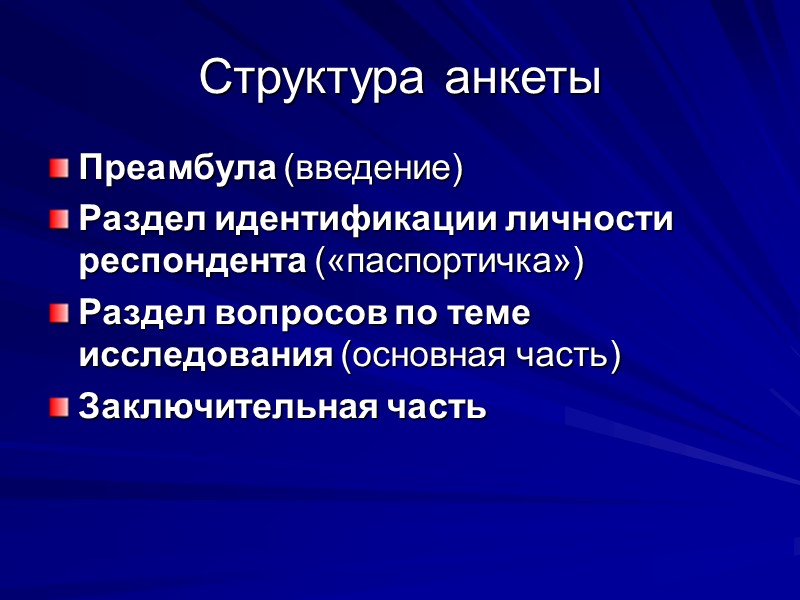 Структура анкеты

Преамбула (введение)

Раздел идентификации личности респондента («паспортичка»)

Раздел вопросов по теме исследования (основная часть)

Заключительная часть